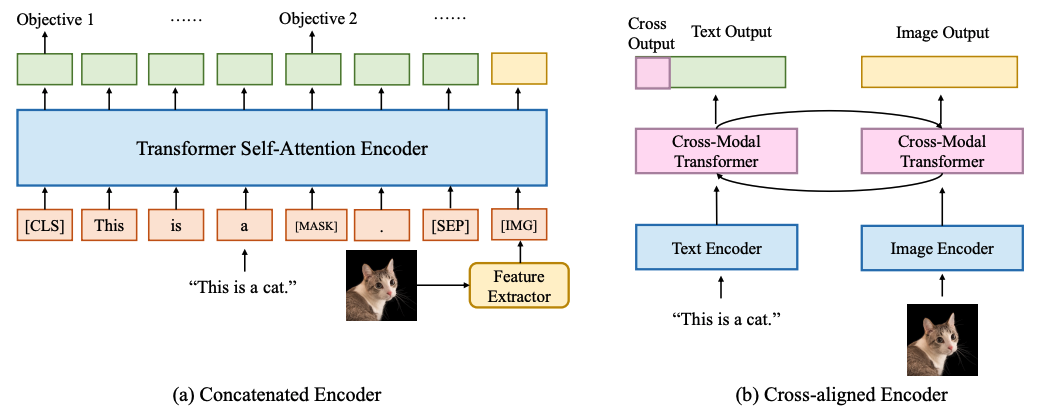 Objective 1 ...... Objective 2 ......

Transformer Self-Attention Encoder

[CLS] This is a [MASK] . [SEP] [IMG]

"This is a cat."

Feature Extractor

(a) Concatenated Encoder

Cross Output Text Output

Image Output

Cross-Modal Transformer

Cross-Modal Transformer

Text Encoder

Image Encoder

"This is a cat."

(b) Cross-aligned Encoder